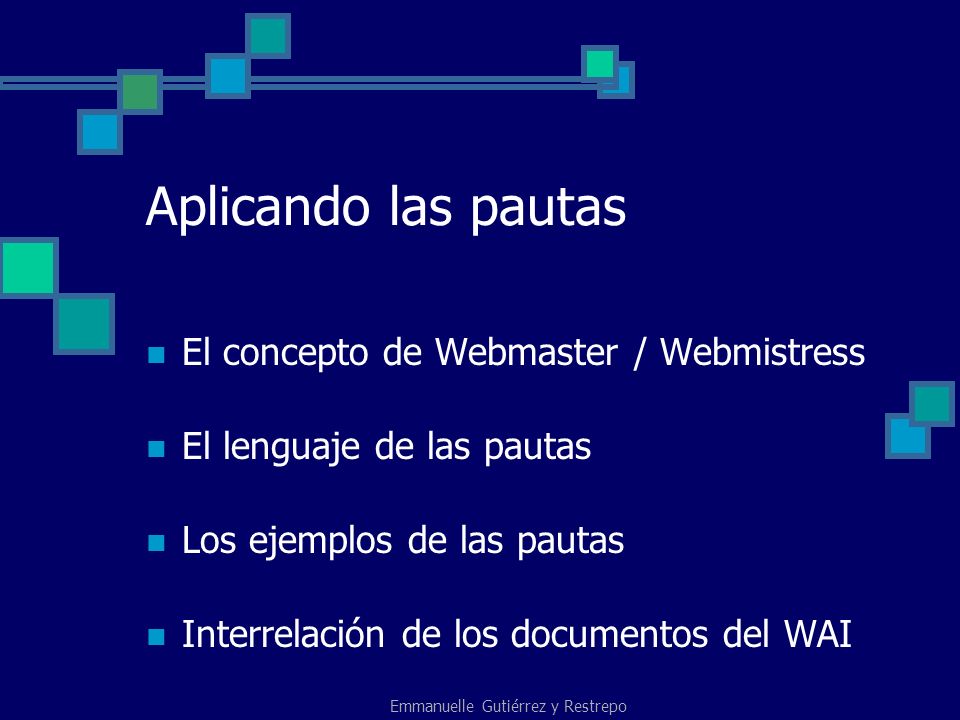 Aplicando las pautas

- El concepto de Webmaster / Webmistress
- El lenguaje de las pautas
- Los ejemplos de las pautas
- Interrelación de los documentos del WAI

Emmanuelle Gutiérrez y Restrepo